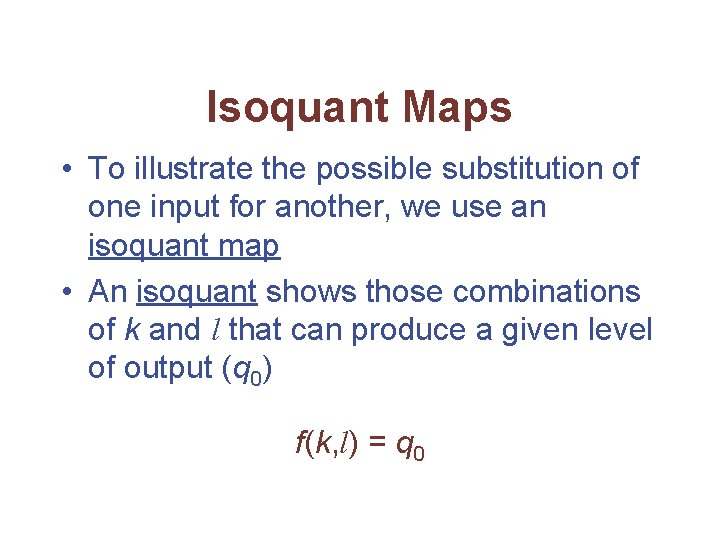 Isoquant Maps

• To illustrate the possible substitution of one input for another, we use an isoquant map

• An isoquant shows those combinations of $k$ and $l$ that can produce a given level of output ($q_0$)

$f(k,l) = q_0$